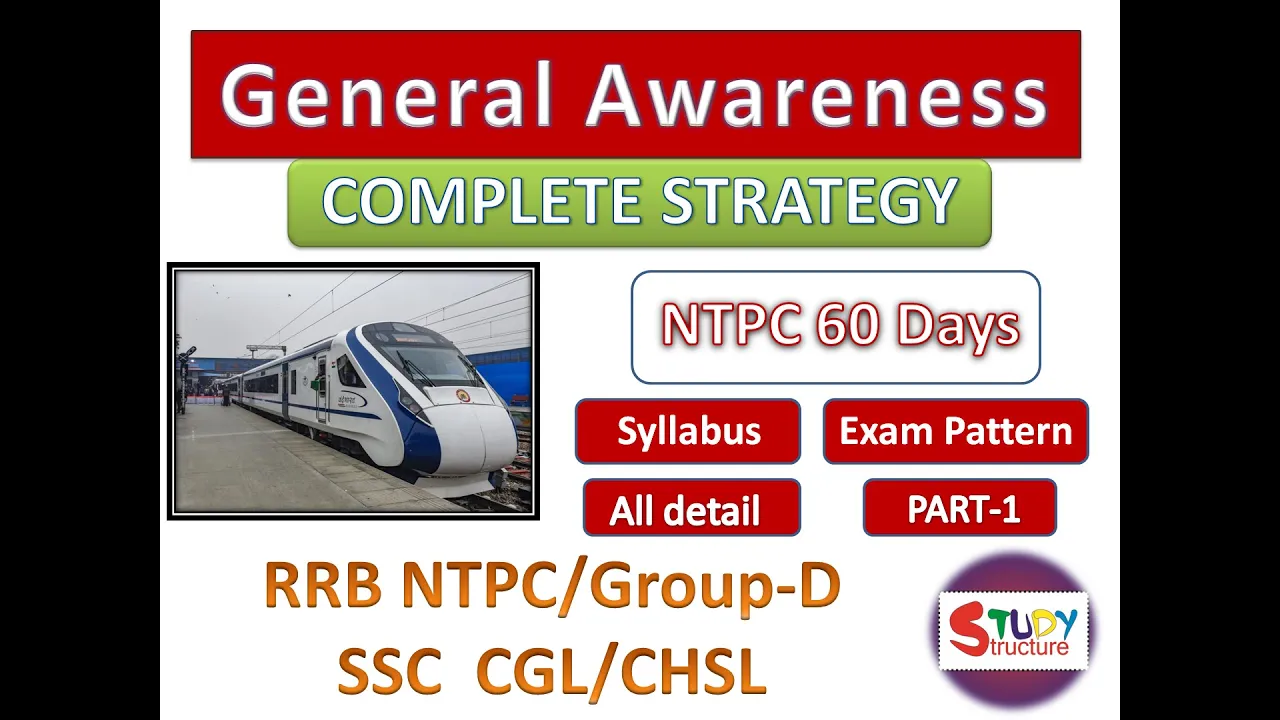 General Awareness

COMPLETE STRATEGY

NTPC 60 Days

Syllabus

Exam Pattern

All detail

PART-1

RRB NTPC/Group-D
SSC CGL/CHSL

STUDY
Structure